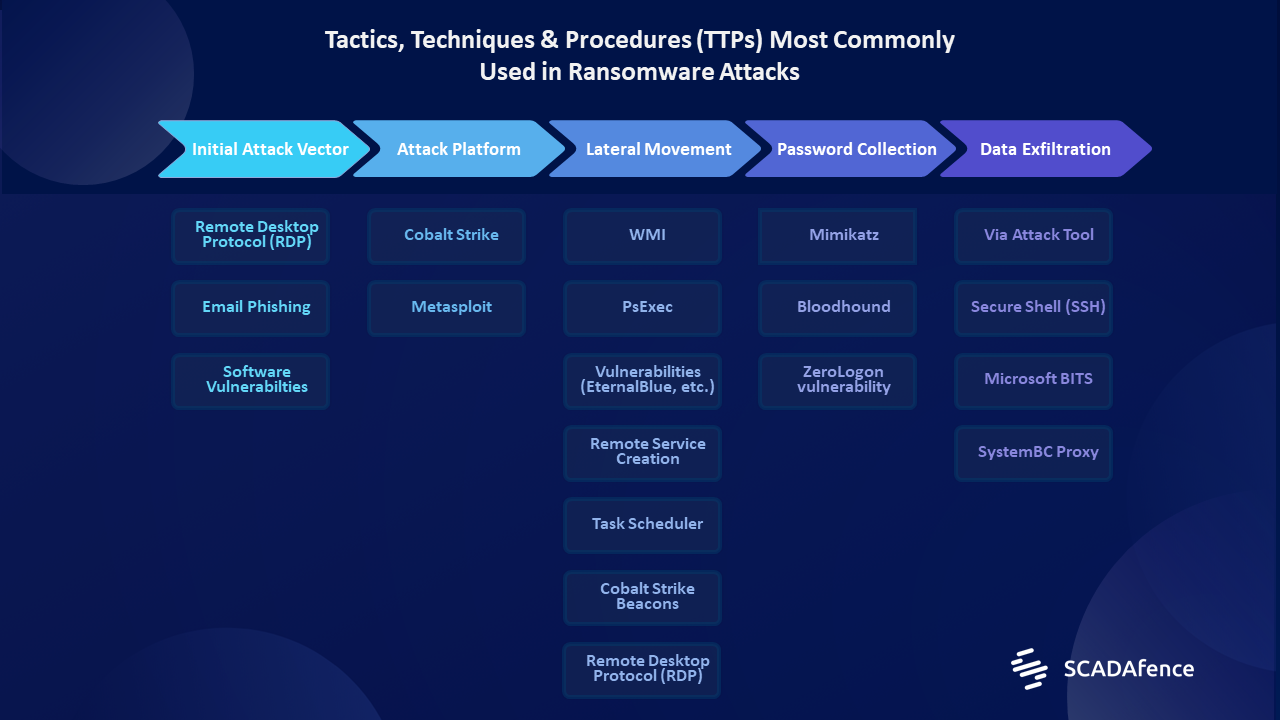 Tactics, Techniques & Procedures (TTPs) Most Commonly Used in Ransomware Attacks

Initial Attack Vector

Remote Desktop Protocol (RDP)

Email Phishing

Software Vulnerabilties

Attack Platform

Cobalt Strike

Metasploit

Lateral Movement

WMI

PsExec

Vulnerabilities (EternalBlue, etc.)

Remote Service Creation

Task Scheduler

Cobalt Strike Beacons

Remote Desktop Protocol (RDP)

Password Collection

Mimikatz

Bloodhound

ZeroLogon vulnerability

Data Exfiltration

Via Attack Tool

Secure Shell (SSH)

Microsoft BITS

SystemBC Proxy

SCADAfence